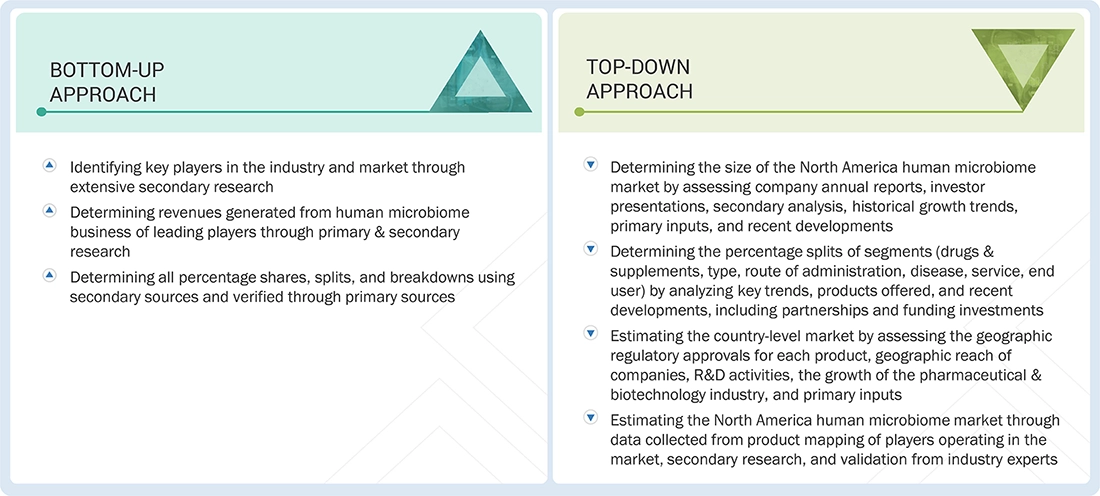 BOTTOM-UP APPROACH

Identifying key players in the industry and market through extensive secondary research

Determining revenues generated from human microbiome business of leading players through primary & secondary research

Determining all percentage shares, splits, and breakdowns using secondary sources and verified through primary sources

TOP-DOWN APPROACH

Determining the size of the North America human microbiome market by assessing company annual reports, investor presentations, secondary analysis, historical growth trends, primary inputs, and recent developments

Determining the percentage splits of segments (drugs & supplements, type, route of administration, disease, service, end user) by analyzing key trends, products offered, and recent developments, including partnerships and funding investments

Estimating the country-level market by assessing the geographic regulatory approvals for each product, geographic reach of companies, R&D activities, the growth of the pharmaceutical & biotechnology industry, and primary inputs

Estimating the North America human microbiome market through data collected from product mapping of players operating in the market, secondary research, and validation from industry experts